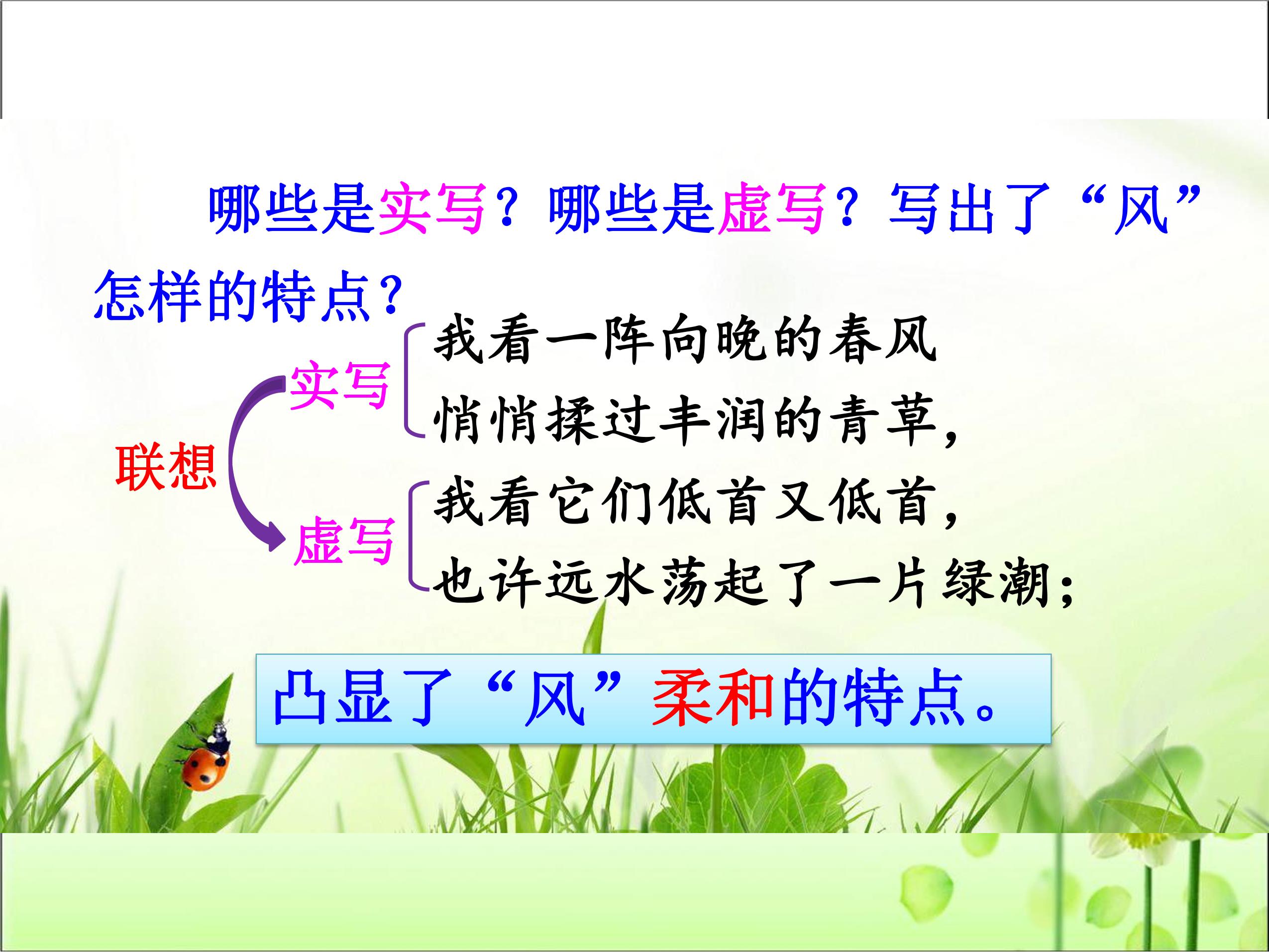 哪些是实写？哪些是虚写？写出了“风”怎样的特点？

联想

实写
我看一阵向晚的春风
悄悄揉过丰润的青草，

虚写
我看它们低首又低首，
也许远水荡起了一片绿潮；

凸显了“风”柔和的特点。